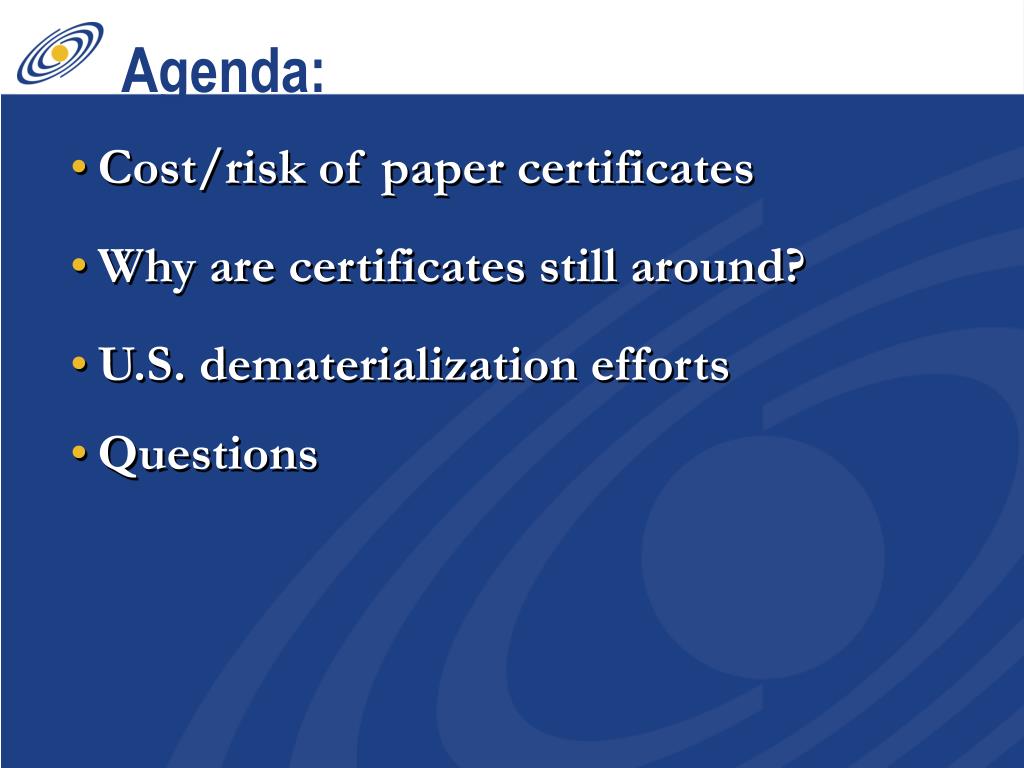 Agenda:

• Cost/risk of paper certificates

• Why are certificates still around?

• U.S. dematerialization efforts

• Questions